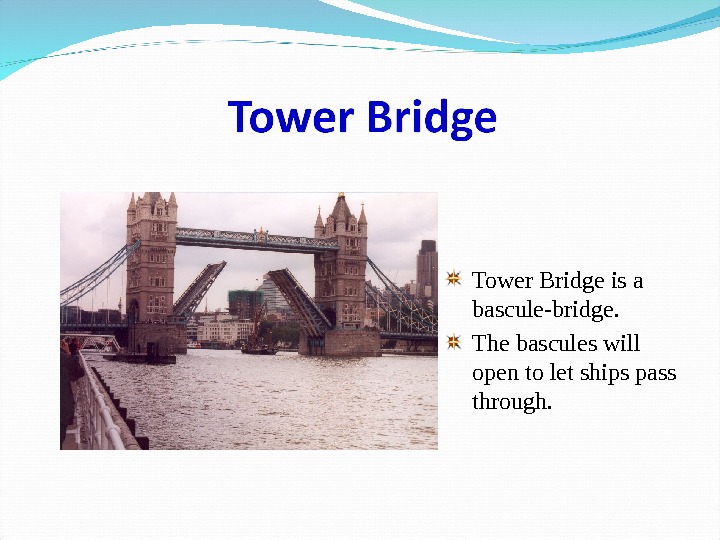 Tower Bridge

Tower Bridge is a bascule-bridge.

The bascules will open to let ships pass through.